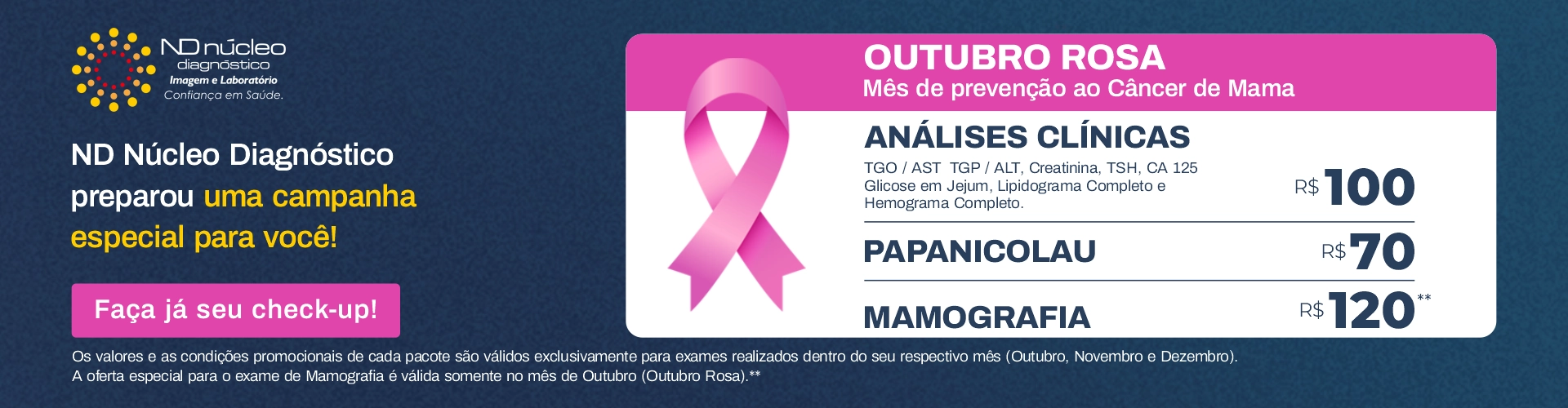 ND núcleo diagnóstico
Imagem e Laboratório
Confiança em Saúde.

ND Núcleo Diagnóstico preparou uma campanha especial para você!

Faça já seu check-up!

OUTUBRO ROSA
Mês de prevenção ao Câncer de Mama

ANÁLISES CLÍNICAS
TGO / AST TGP / ALT, Creatinina, TSH, CA 125 Glicose em Jejum, Lipidograma Completo e Hemograma Completo.
R$ 100

PAPANICOLAU
R$ 70

MAMOGRAFIA
R$ 120**

Os valores e as condições promocionais de cada pacote são válidos exclusivamente para exames realizados dentro do seu respectivo mês (Outubro, Novembro e Dezembro).
A oferta especial para o exame de Mamografia é válida somente no mês de Outubro (Outubro Rosa).**